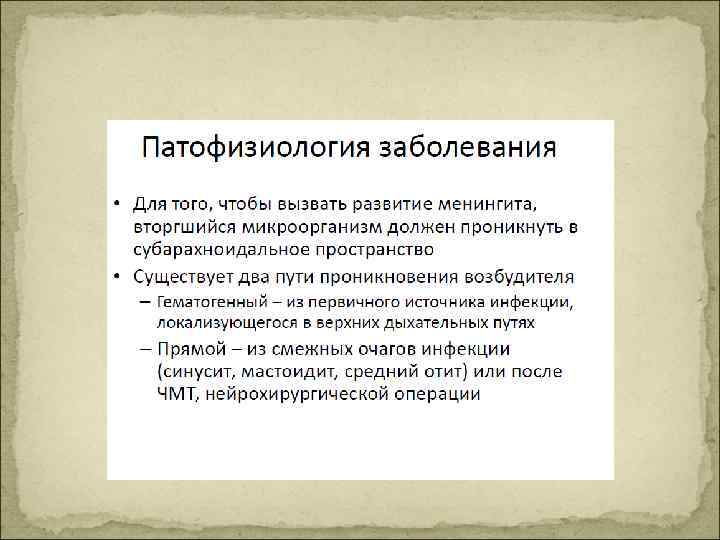 Патофизиология заболевания

• Для того, чтобы вызвать развитие менингита, вторгшийся микроорганизм должен проникнуть в субарахноидальное пространство

• Существует два пути проникновения возбудителя

– Гематогенный – из первичного источника инфекции, локализующегося в верхних дыхательных путях

– Прямой – из смежных очагов инфекции (синусит, мастоидит, средний отит) или после ЧМТ, нейрохирургической операции